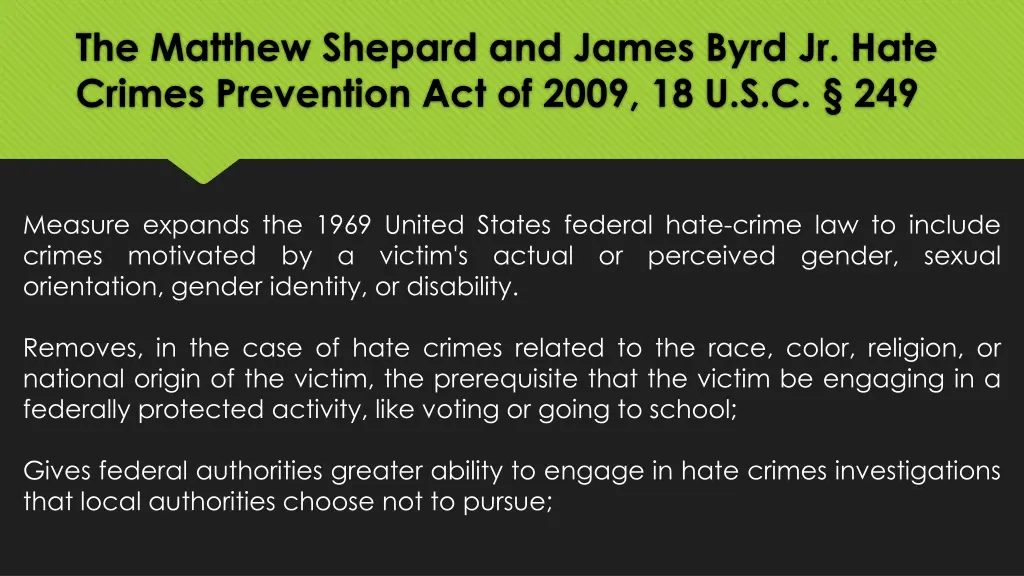 The Matthew Shepard and James Byrd Jr. Hate Crimes Prevention Act of 2009, 18 U.S.C. § 249

Measure expands the 1969 United States federal hate-crime law to include crimes motivated by a victim's actual or perceived gender, sexual orientation, gender identity, or disability.

Removes, in the case of hate crimes related to the race, color, religion, or national origin of the victim, the prerequisite that the victim be engaging in a federally protected activity, like voting or going to school;

Gives federal authorities greater ability to engage in hate crimes investigations that local authorities choose not to pursue;